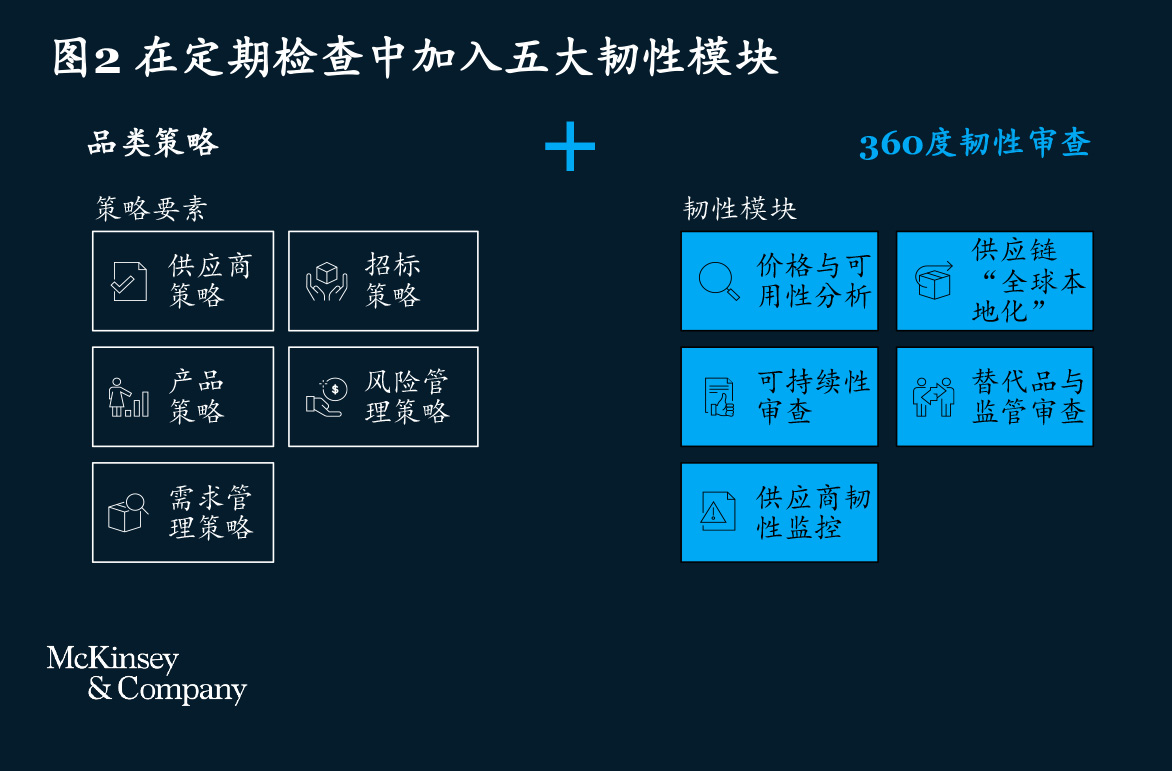 图2 在定期检查中加入五大韧性模块

品类策略

+

360度韧性审查

策略要素

供应商策略

招标策略

产品策略

风险管理策略

需求管理策略

韧性模块

价格与可用性分析

供应链“全球本地化”

可持续性审查

替代品与监管审查

供应商韧性监控

McKinsey & Company